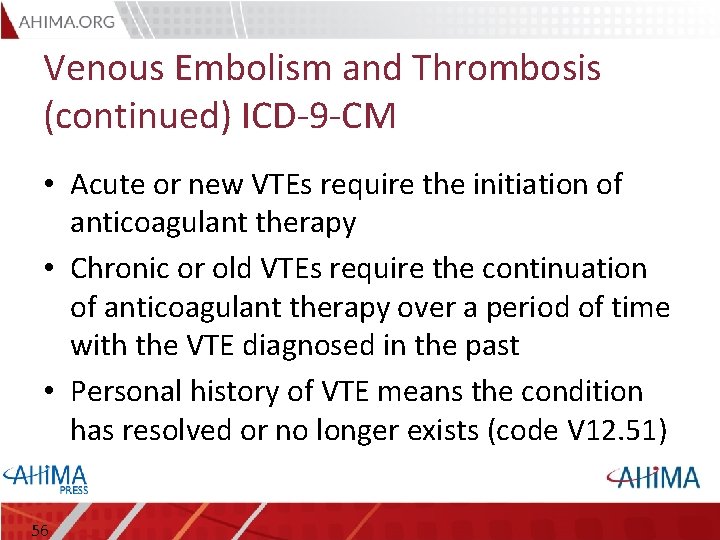 AHIMA.ORG

Venous Embolism and Thrombosis (continued) ICD-9-CM

• Acute or new VTEs require the initiation of anticoagulant therapy
• Chronic or old VTEs require the continuation of anticoagulant therapy over a period of time with the VTE diagnosed in the past
• Personal history of VTE means the condition has resolved or no longer exists (code V12.51)

AHIMA PRESS

AHIMA

56